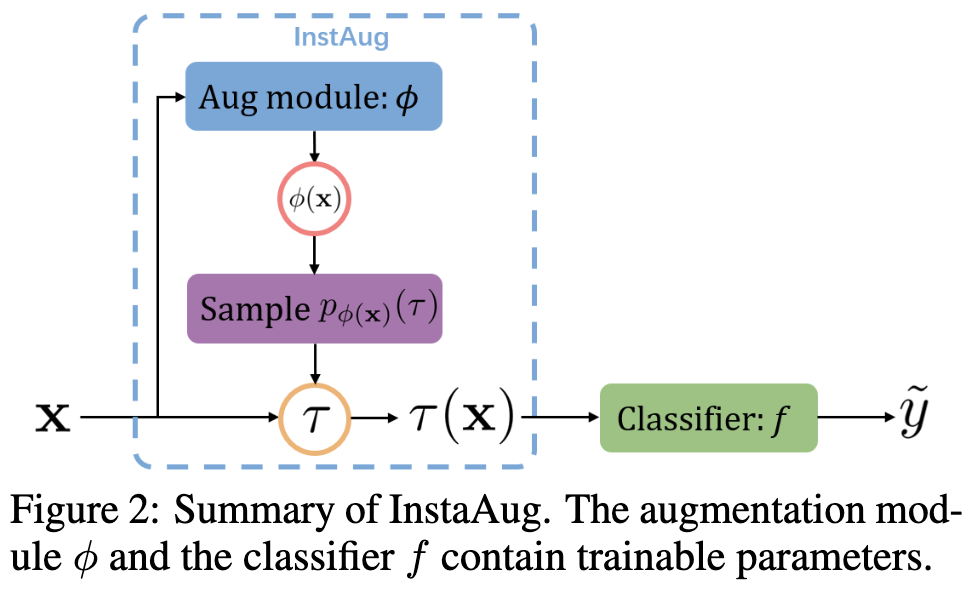 InstAug

Aug module: $\phi$

$\phi(\mathbf{x})$

Sample $p_{\phi(\mathbf{x})}(\tau)$

$\mathbf{x}$

$\tau$

$\tau(\mathbf{x})$

Classifier: $f$

$\tilde{y}$

Figure 2: Summary of InstaAug. The augmentation module $\phi$ and the classifier $f$ contain trainable parameters.